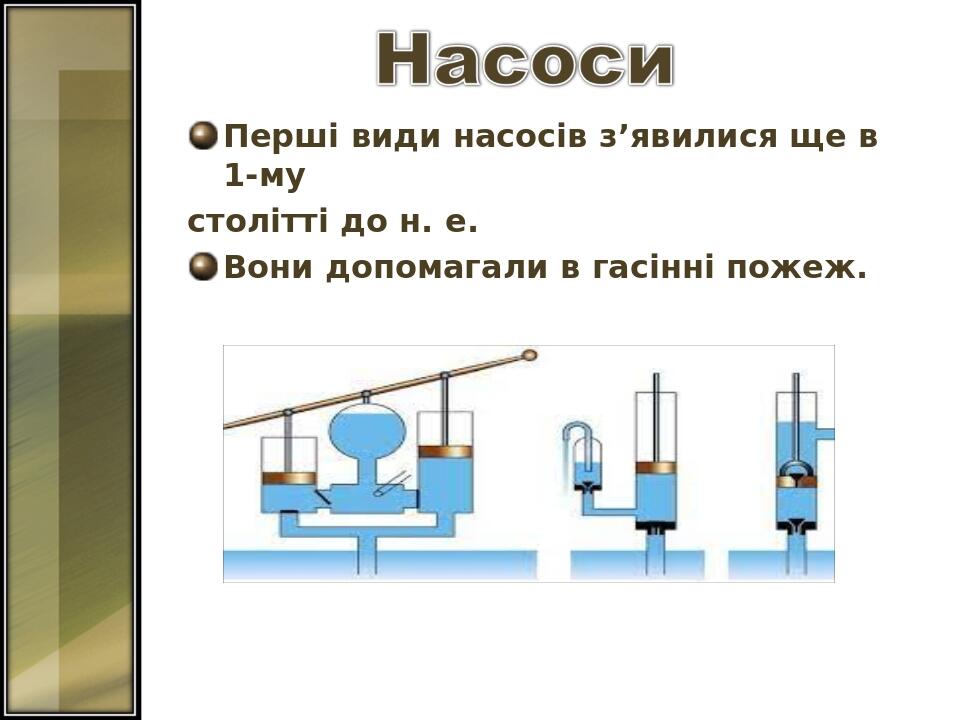 Насоси

Перші види насосів з’явилися ще в 1-му

столітті до н. е.

Вони допомагали в гасінні пожеж.